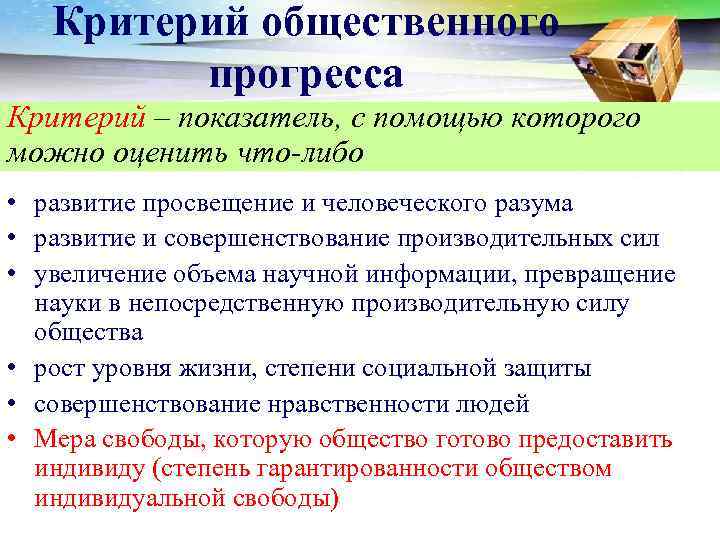 Критерий общественного прогресса

Критерий – показатель, с помощью которого можно оценить что-либо

• развитие просвещение и человеческого разума
• развитие и совершенствование производительных сил
• увеличение объема научной информации, превращение науки в непосредственную производительную силу общества
• рост уровня жизни, степени социальной защиты
• совершенствование нравственности людей
• Мера свободы, которую общество готово предоставить индивиду (степень гарантированности обществом индивидуальной свободы)